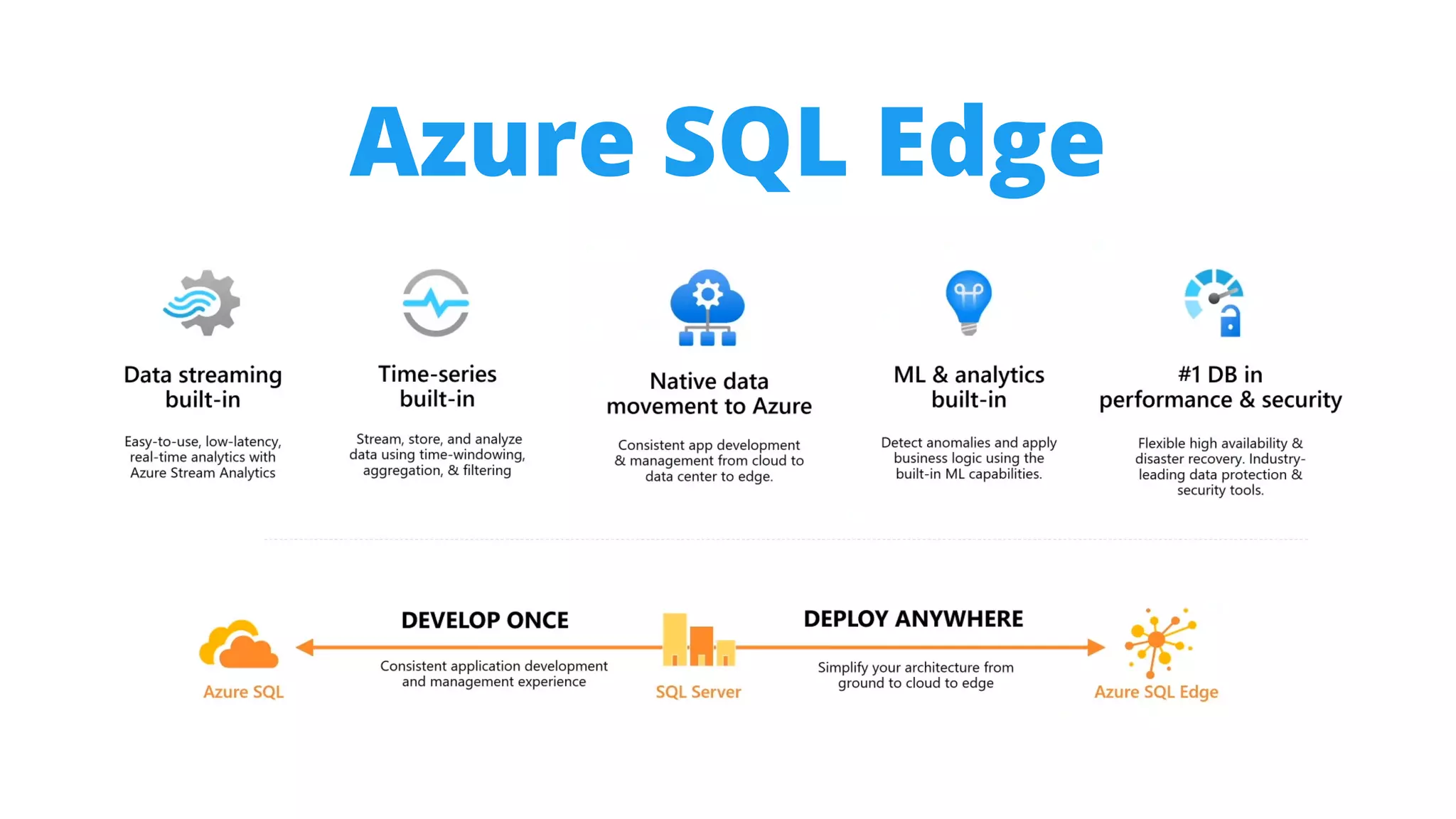 Azure SQL Edge

Data streaming built-in

Easy-to-use, low-latency, real-time analytics with Azure Stream Analytics

Time-series built-in

Stream, store, and analyze data using time-windowing, aggregation, & filtering

Native data movement to Azure

Consistent app development & management from cloud to data center to edge.

ML & analytics built-in

Detect anomalies and apply business logic using the built-in ML capabilities.

#1 DB in performance & security

Flexible high availability & disaster recovery. Industry-leading data protection & security tools.

Azure SQL

DEVELOP ONCE

Consistent application development and management experience

SQL Server

DEPLOY ANYWHERE

Simplify your architecture from ground to cloud to edge

Azure SQL Edge